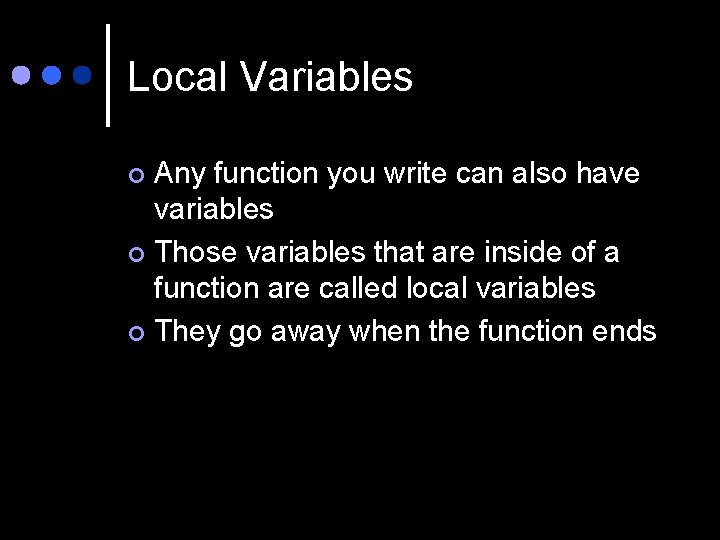 Local Variables

Any function you write can also have variables

Those variables that are inside of a function are called local variables

They go away when the function ends